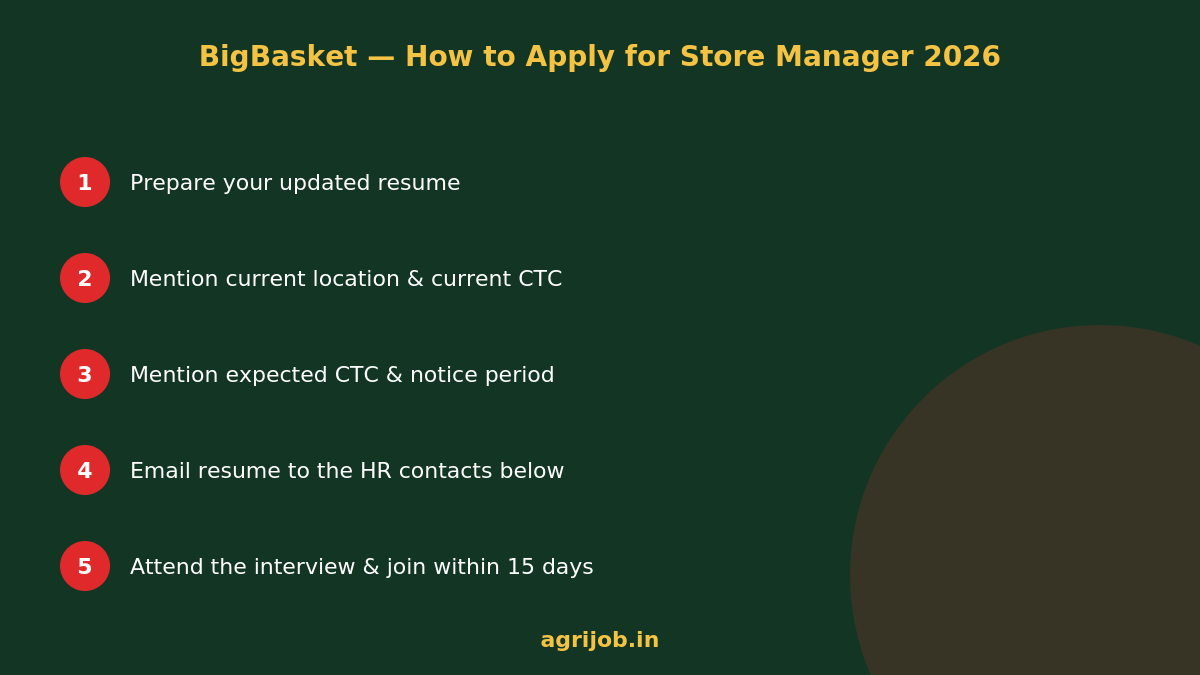 BigBasket — How to Apply for Store Manager 2026

1 Prepare your updated resume

2 Mention current location & current CTC

3 Mention expected CTC & notice period

4 Email resume to the HR contacts below

5 Attend the interview & join within 15 days

agrijob.in